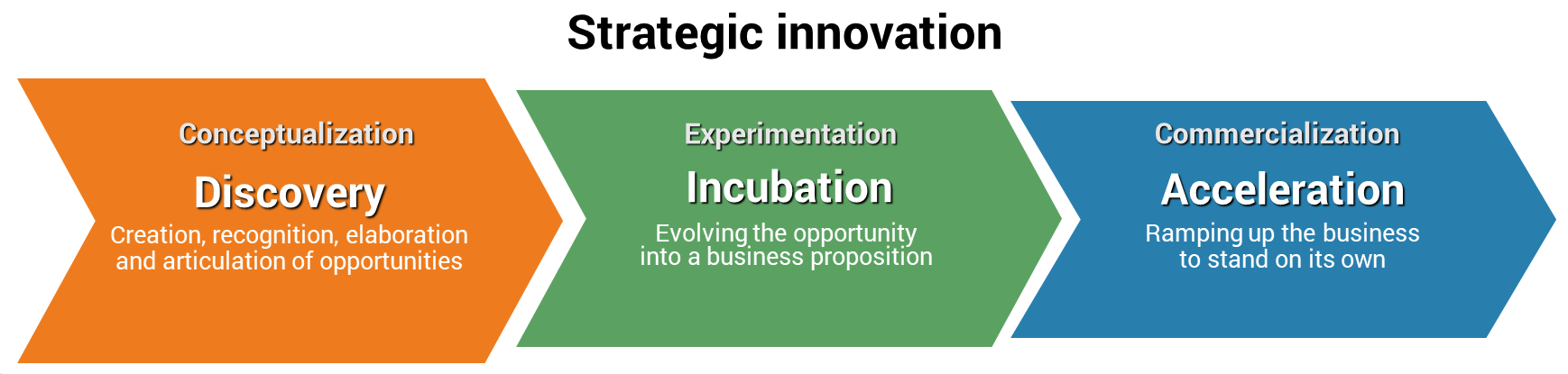 Strategic innovation

Conceptualization

Discovery

Creation, recognition, elaboration and articulation of opportunities

Experimentation

Incubation

Evolving the opportunity into a business proposition

Commercialization

Acceleration

Ramping up the business to stand on its own